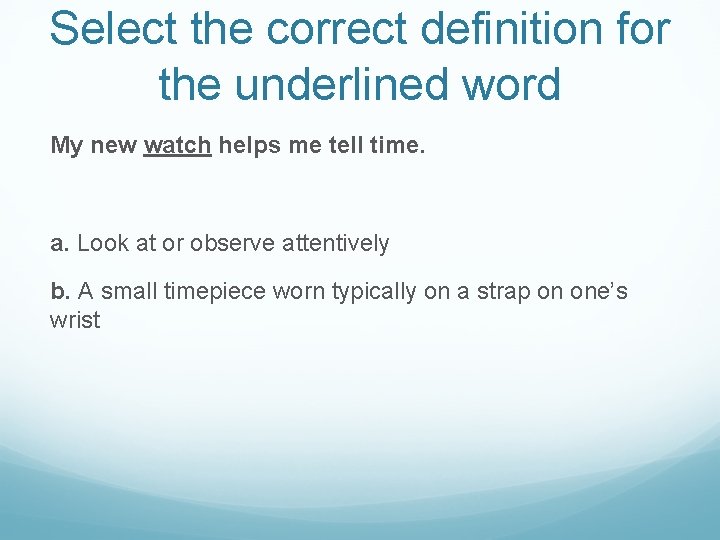 Select the correct definition for the underlined word

My new watch helps me tell time.

a. Look at or observe attentively

b. A small timepiece worn typically on a strap on one's wrist